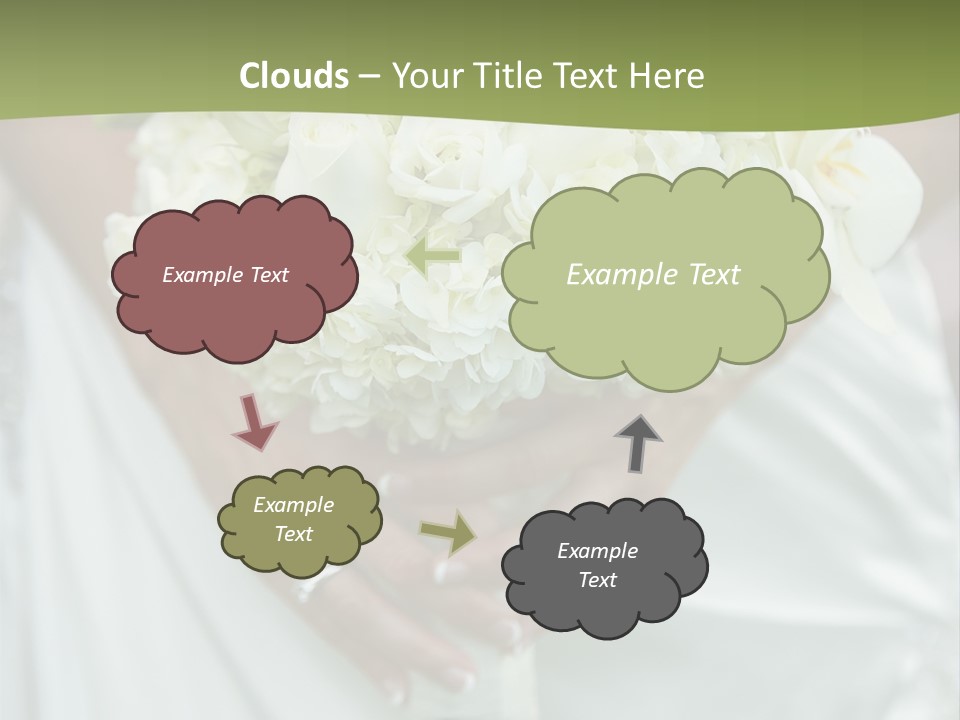 Clouds – Your Title Text Here

Example Text

Example Text

Example Text

Example Text